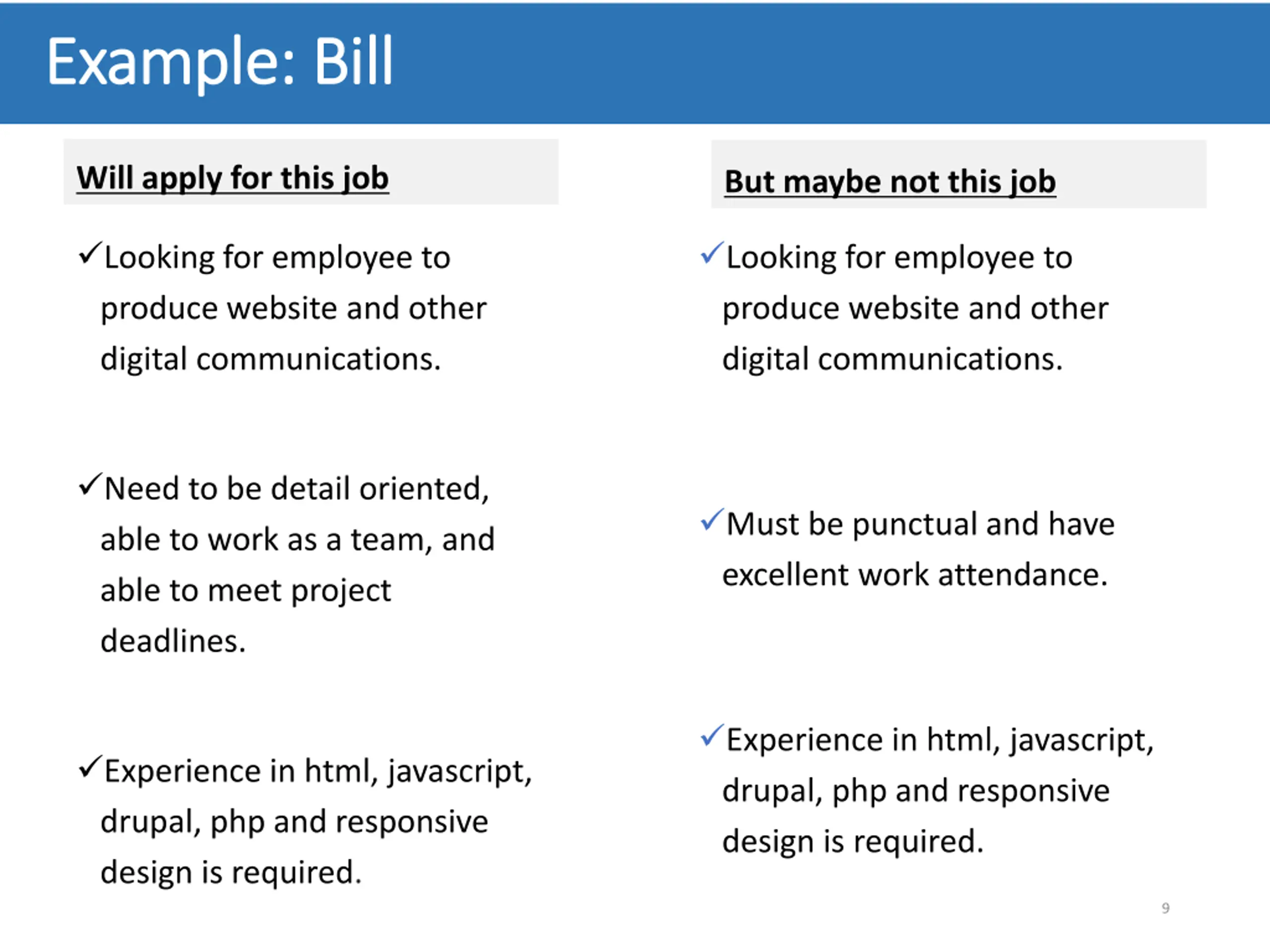 Example: Bill

Will apply for this job

✓Looking for employee to produce website and other digital communications.

✓Need to be detail oriented, able to work as a team, and able to meet project deadlines.

✓Experience in html, javascript, drupal, php and responsive design is required.

But maybe not this job

✓Looking for employee to produce website and other digital communications.

✓Must be punctual and have excellent work attendance.

✓Experience in html, javascript, drupal, php and responsive design is required.

9